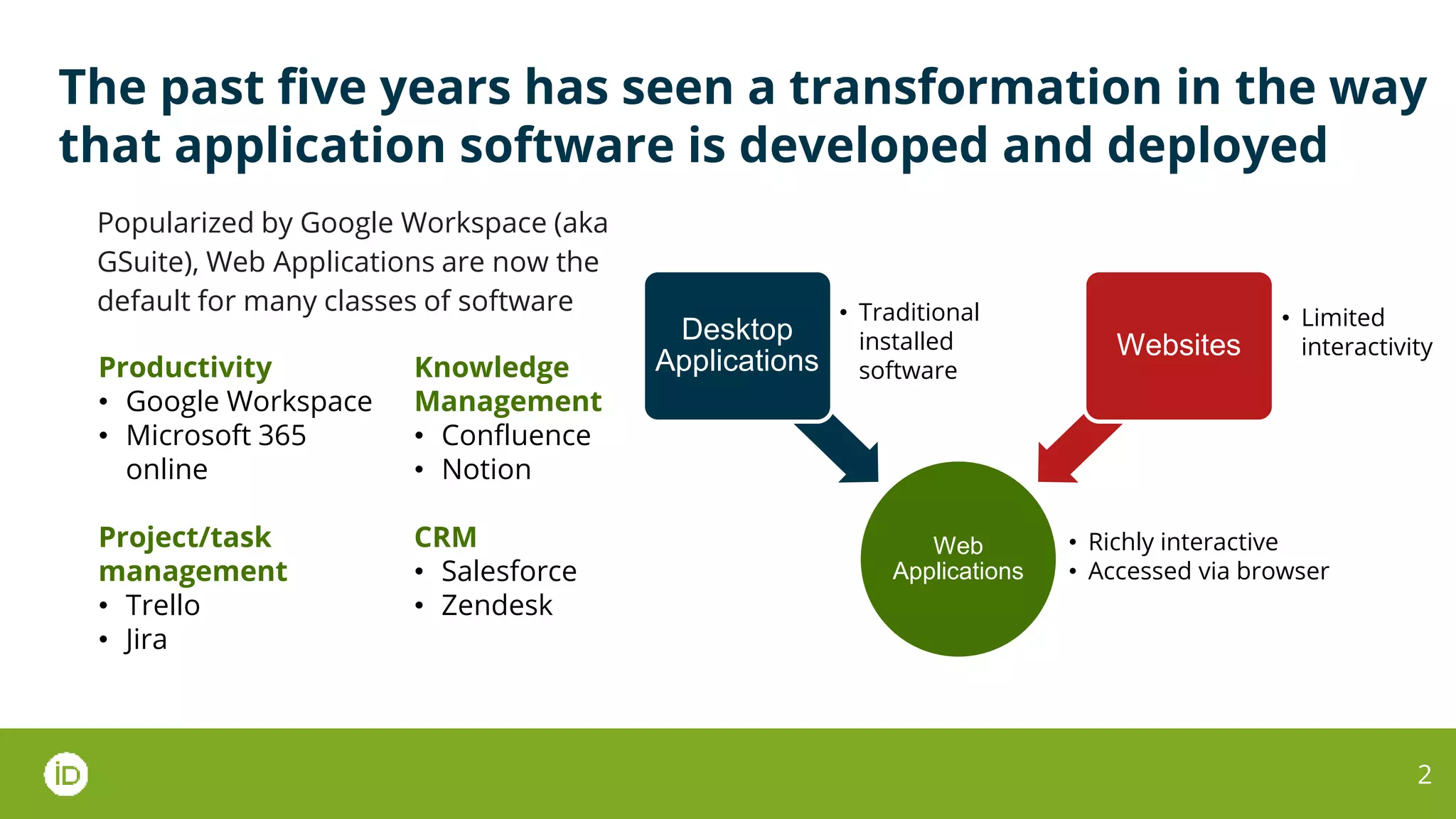 The past five years has seen a transformation in the way that application software is developed and deployed

Popularized by Google Workspace (aka GSuite), Web Applications are now the default for many classes of software

Productivity
• Google Workspace
• Microsoft 365 online

Project/task management
• Trello
• Jira

Knowledge Management
• Confluence
• Notion

CRM
• Salesforce
• Zendesk

Desktop Applications
• Traditional installed software

Websites
• Limited interactivity

Web Applications
• Richly interactive
• Accessed via browser

iD

2